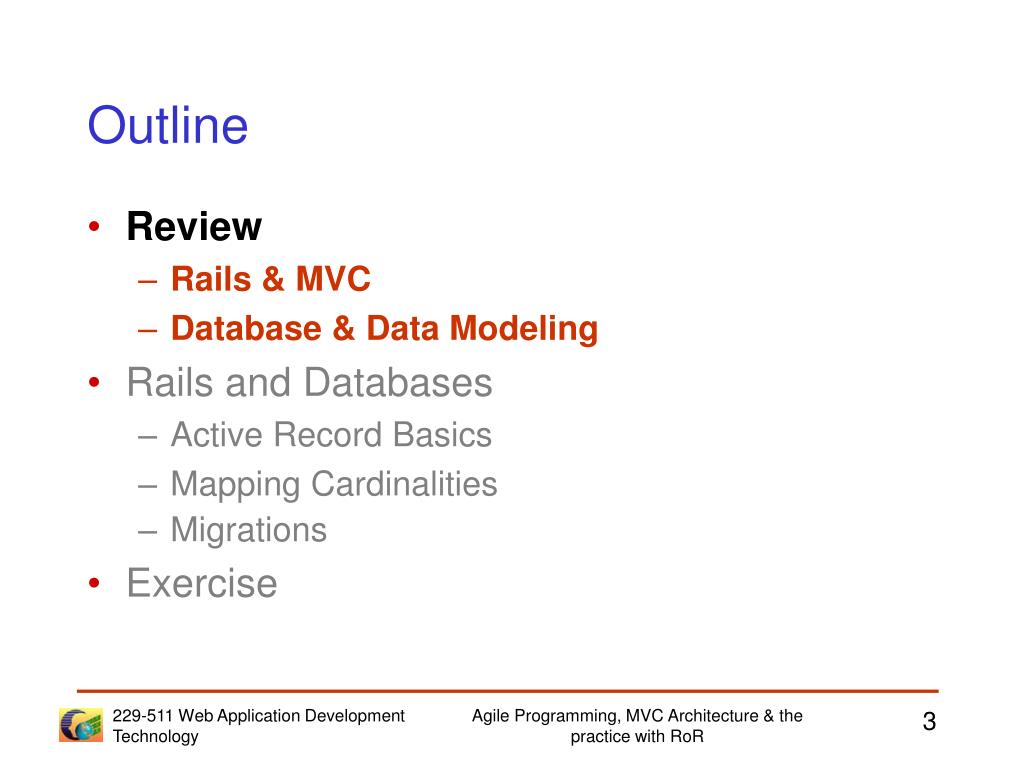 Outline

• Review
– Rails & MVC
– Database & Data Modeling
• Rails and Databases
– Active Record Basics
– Mapping Cardinalities
– Migrations
• Exercise

229-511 Web Application Development Technology

Agile Programming, MVC Architecture & the practice with RoR

3